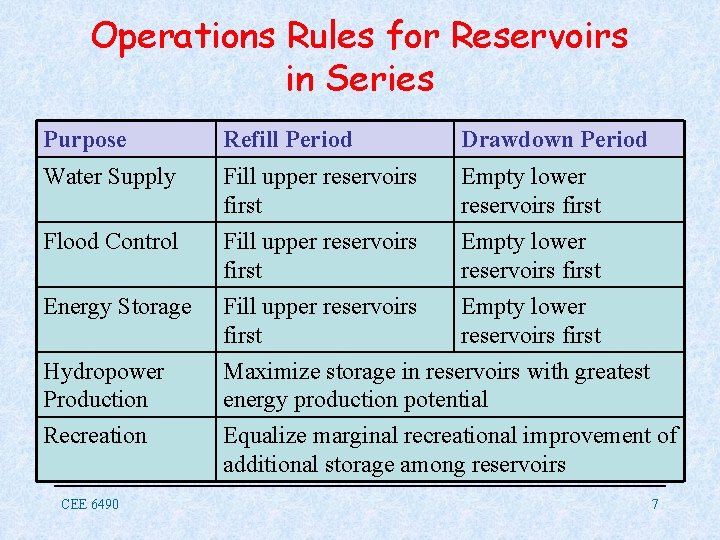 Operations Rules for Reservoirs in Series

| Purpose | Refill Period | Drawdown Period |
|---|---|---|
| Water Supply | Fill upper reservoirs first | Empty lower reservoirs first |
| Flood Control | Fill upper reservoirs first | Empty lower reservoirs first |
| Energy Storage | Fill upper reservoirs first | Empty lower reservoirs first |
| Hydropower Production | Maximize storage in reservoirs with greatest energy production potential | |
| Recreation | Equalize marginal recreational improvement of additional storage among reservoirs | |

CEE 6490

7